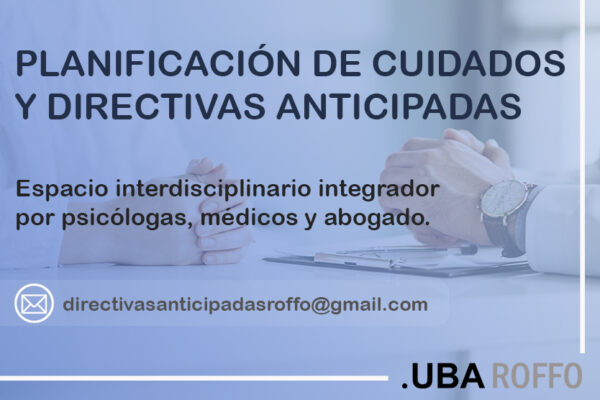 PLANIFICACIÓN DE CUIDADOS Y DIRECTIVAS ANTICIPADAS

Espacio interdisciplinario integrador por psicólogas, médicos y abogado.

directivasanticipadasroffo@gmail.com

.UBA ROFFO